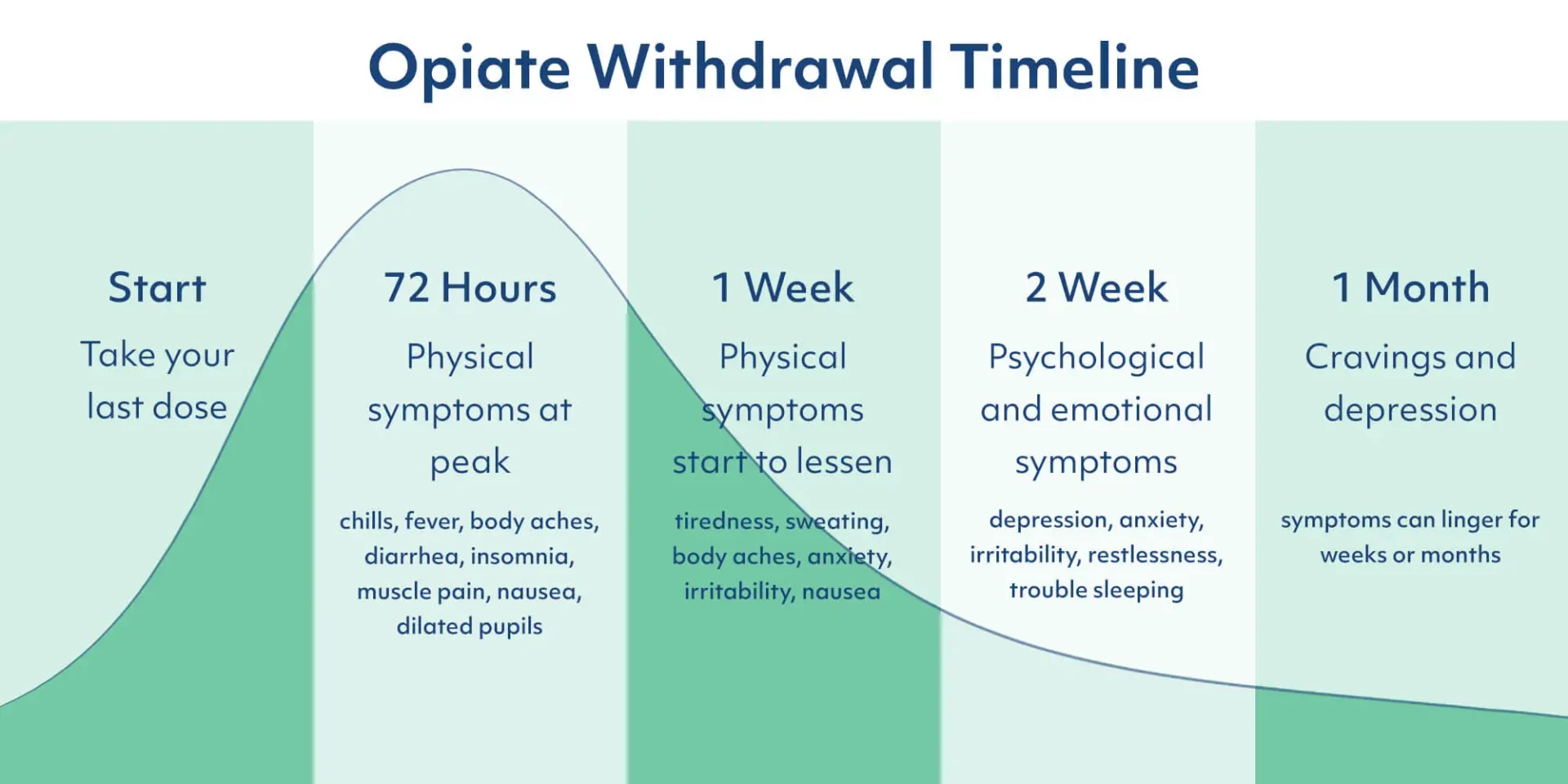 Opiate Withdrawal Timeline

Start

Take your last dose

72 Hours

Physical symptoms at peak

chills, fever, body aches, diarrhea, insomnia, muscle pain, nausea, dilated pupils

1 Week

Physical symptoms start to lessen

tiredness, sweating, body aches, anxiety, irritability, nausea

2 Week

Psychological and emotional symptoms

depression, anxiety, irritability, restlessness, trouble sleeping

1 Month

Cravings and depression

symptoms can linger for weeks or months